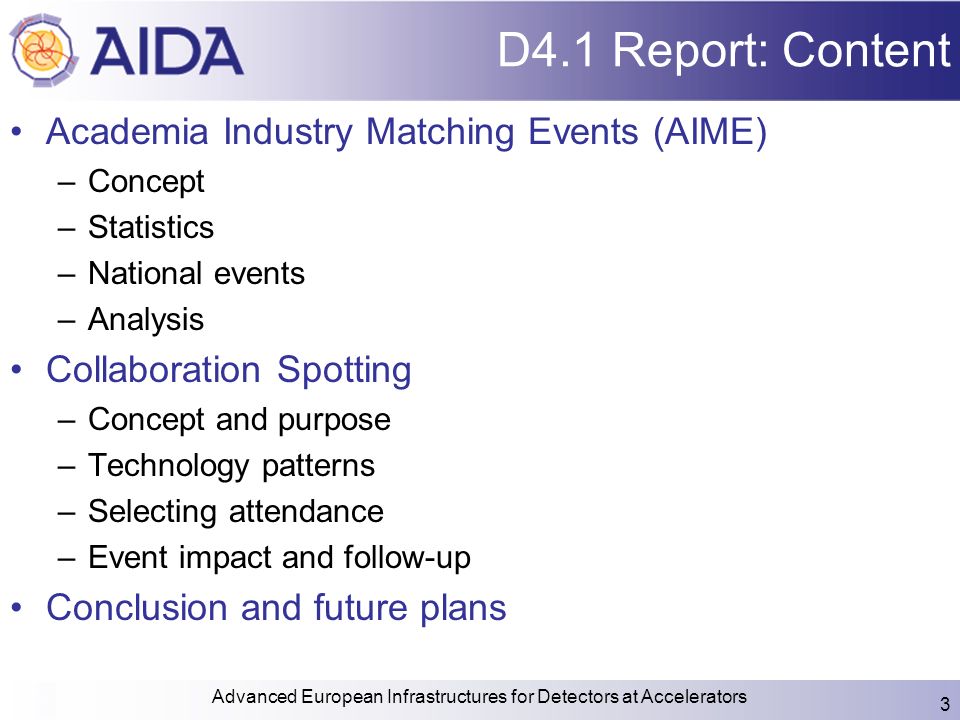 AIDA

D4.1 Report: Content

• Academia Industry Matching Events (AIME)
– Concept
– Statistics
– National events
– Analysis
• Collaboration Spotting
– Concept and purpose
– Technology patterns
– Selecting attendance
– Event impact and follow-up
• Conclusion and future plans

Advanced European Infrastructures for Detectors at Accelerators

3